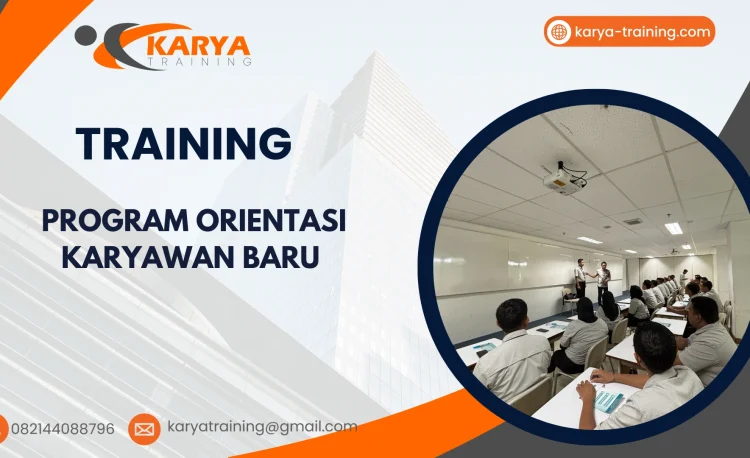 KARYA
TRAINING

karya-training.com

TRAINING

PROGRAM ORIENTASI KARYAWAN BARU

082144088796

karyatraining@gmail.com